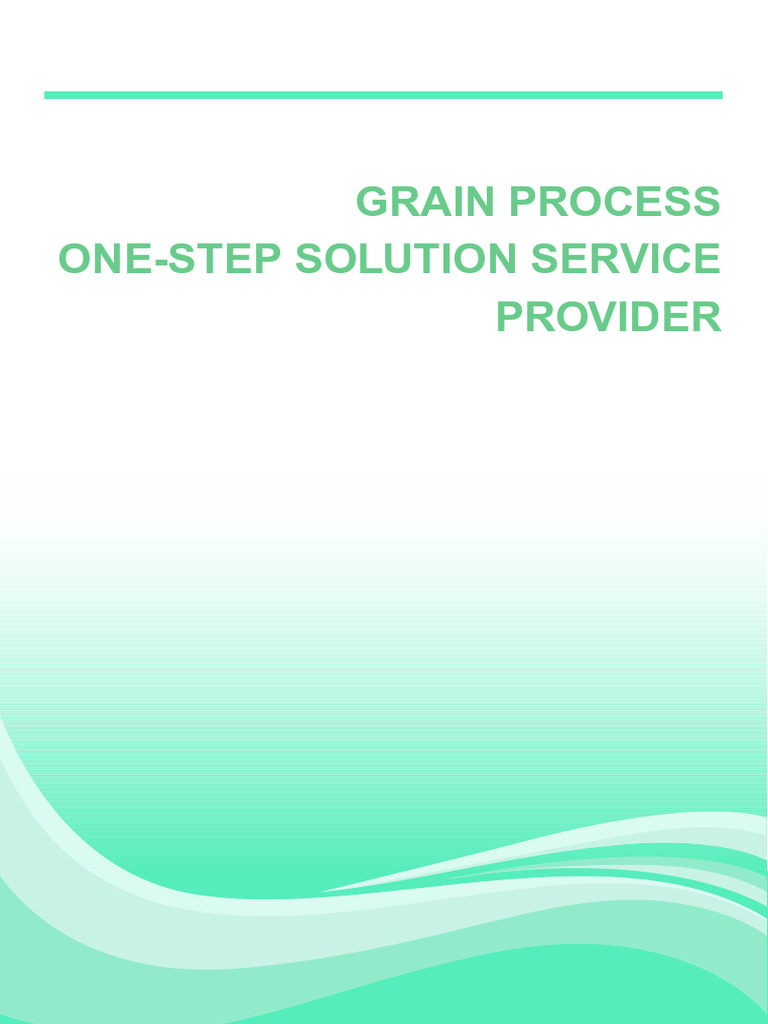 GRAIN PROCESS
ONE-STEP SOLUTION SERVICE
PROVIDER